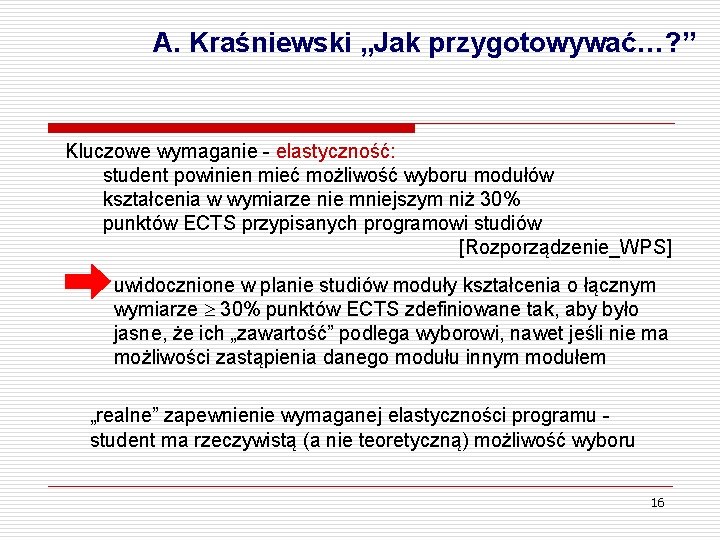 A. Kraśniewski „Jak przygotowywać…?”

Kluczowe wymaganie - elastyczność:
student powinien mieć możliwość wyboru modułów kształcenia w wymiarze nie mniejszym niż 30% punktów ECTS przypisanych programowi studiów
[Rozporządzenie_WPS]

uwidocznione w planie studiów moduły kształcenia o łącznym wymiarze $\geq$ 30% punktów ECTS zdefiniowane tak, aby było jasne, że ich „zawartość” podlega wyborowi, nawet jeśli nie ma możliwości zastąpienia danego modułu innym modułem

„realne” zapewnienie wymaganej elastyczności programu - student ma rzeczywistą (a nie teoretyczną) możliwość wyboru

16